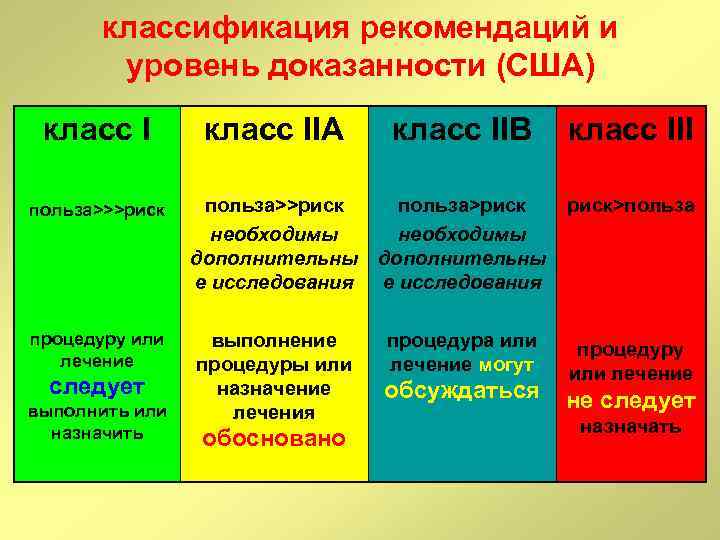 классификация рекомендаций и уровень доказанности (США)

| класс I | класс IIA | класс IIB | класс III |
|---|---|---|---|
| польза>>>риск | польза>>риск необходимы дополнительные исследования | польза>риск необходимы дополнительные исследования | риск>польза |
| процедуру или лечение следует выполнить или назначить | выполнение процедуры или назначение лечения обосновано | процедура или лечение могут обсуждаться | процедуру или лечение не следует назначать |